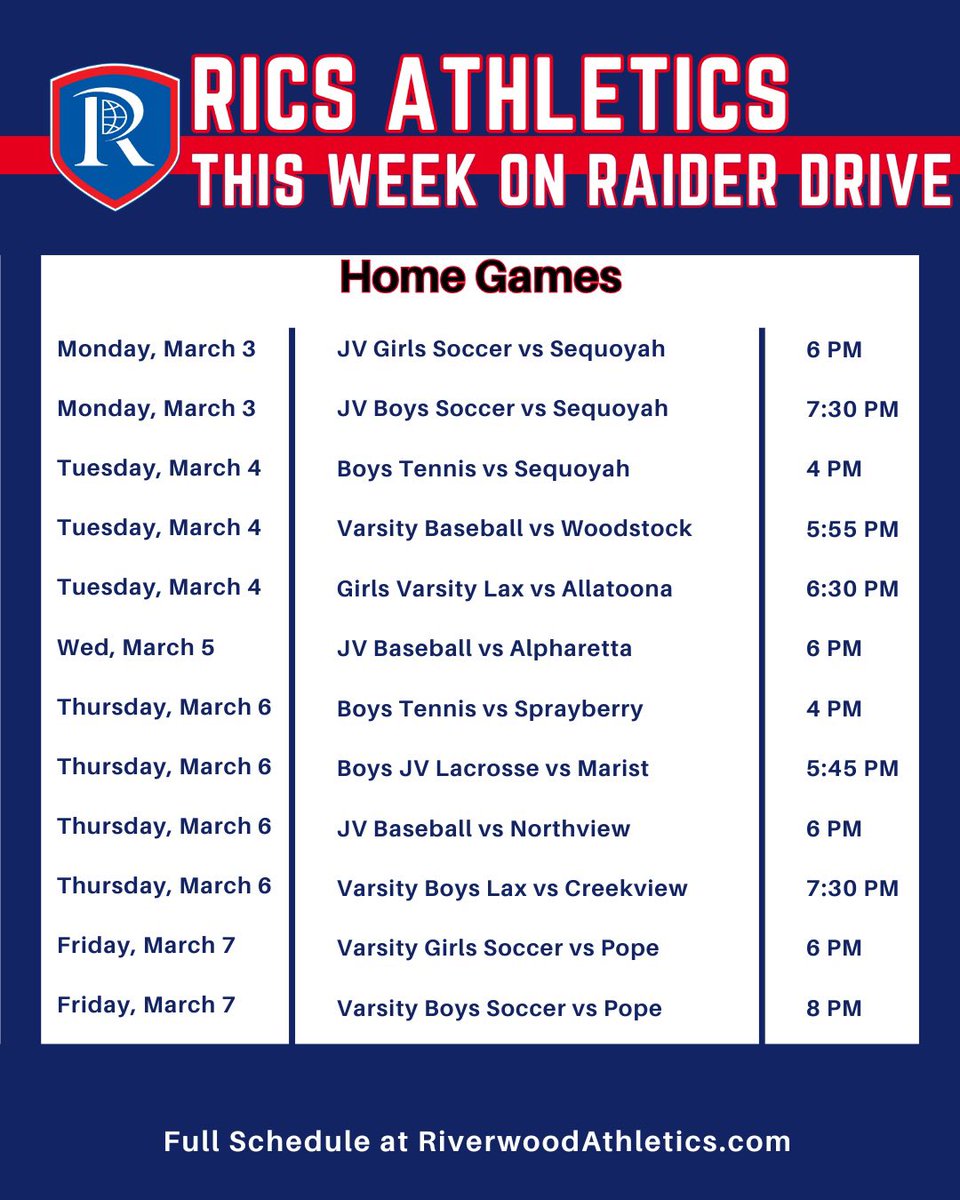 R

RICS ATHLETICS
THIS WEEK ON RAIDER DRIVE

Home Games

| | | |
|---|---|---|
| Monday, March 3 | JV Girls Soccer vs Sequoyah | 6 PM |
| Monday, March 3 | JV Boys Soccer vs Sequoyah | 7:30 PM |
| Tuesday, March 4 | Boys Tennis vs Sequoyah | 4 PM |
| Tuesday, March 4 | Varsity Baseball vs Woodstock | 5:55 PM |
| Tuesday, March 4 | Girls Varsity Lax vs Allatoona | 6:30 PM |
| Wed, March 5 | JV Baseball vs Alpharetta | 6 PM |
| Thursday, March 6 | Boys Tennis vs Sprayberry | 4 PM |
| Thursday, March 6 | Boys JV Lacrosse vs Marist | 5:45 PM |
| Thursday, March 6 | JV Baseball vs Northview | 6 PM |
| Thursday, March 6 | Varsity Boys Lax vs Creekview | 7:30 PM |
| Friday, March 7 | Varsity Girls Soccer vs Pope | 6 PM |
| Friday, March 7 | Varsity Boys Soccer vs Pope | 8 PM |

Full Schedule at RiverwoodAthletics.com